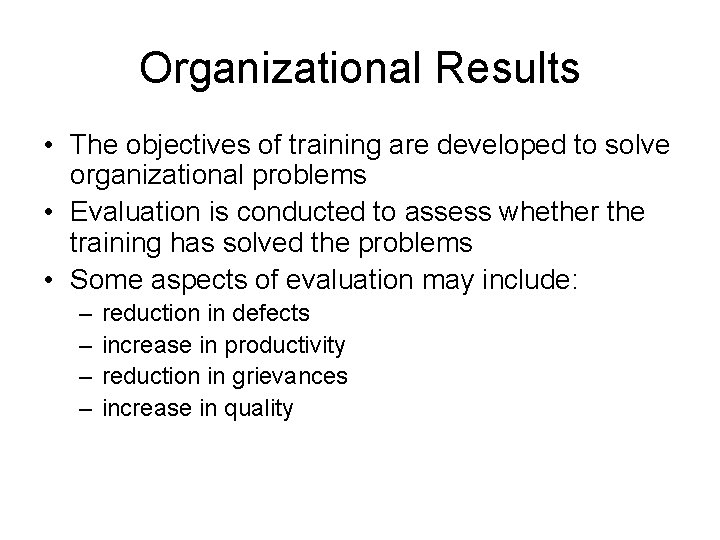 Organizational Results

• The objectives of training are developed to solve organizational problems
• Evaluation is conducted to assess whether the training has solved the problems
• Some aspects of evaluation may include:
– reduction in defects
– increase in productivity
– reduction in grievances
– increase in quality